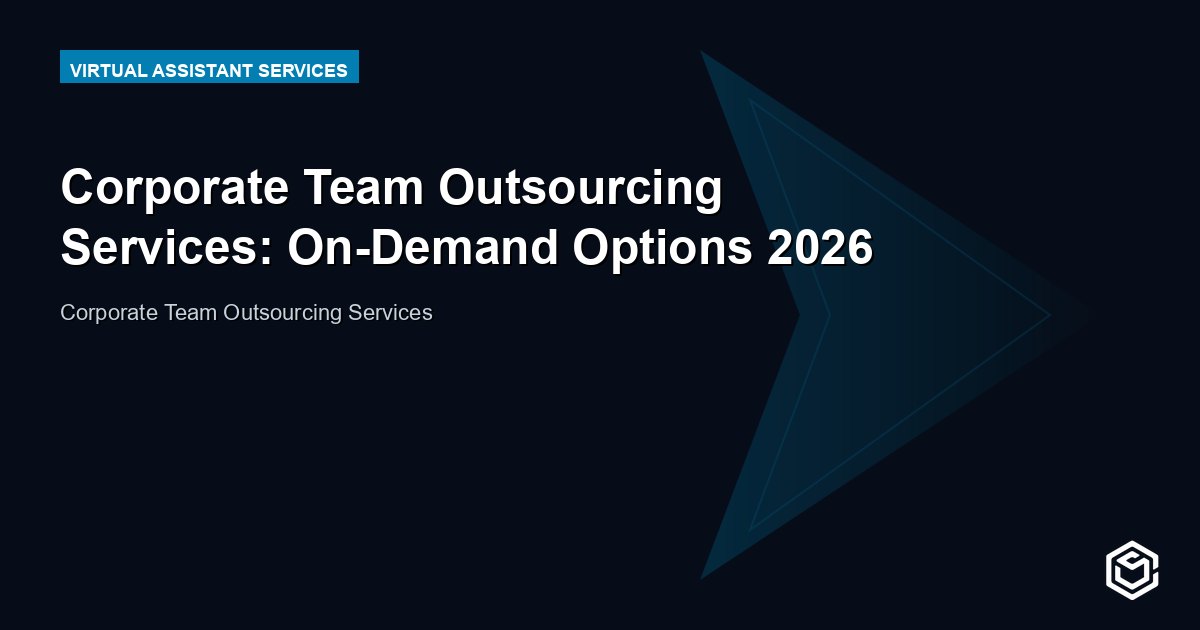 VIRTUAL ASSISTANT SERVICES

Corporate Team Outsourcing Services: On-Demand Options 2026

Corporate Team Outsourcing Services